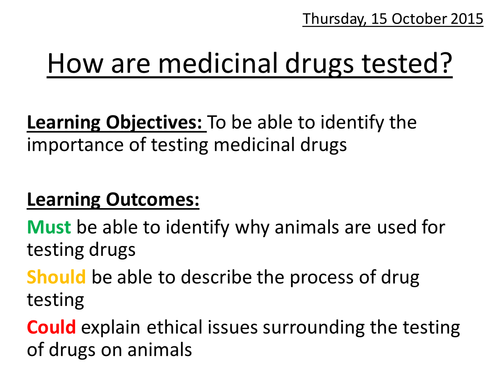 Thursday, 15 October 2015

How are medicinal drugs tested?

Learning Objectives: To be able to identify the importance of testing medicinal drugs

Learning Outcomes:

Must be able to identify why animals are used for testing drugs

Should be able to describe the process of drug testing

Could explain ethical issues surrounding the testing of drugs on animals